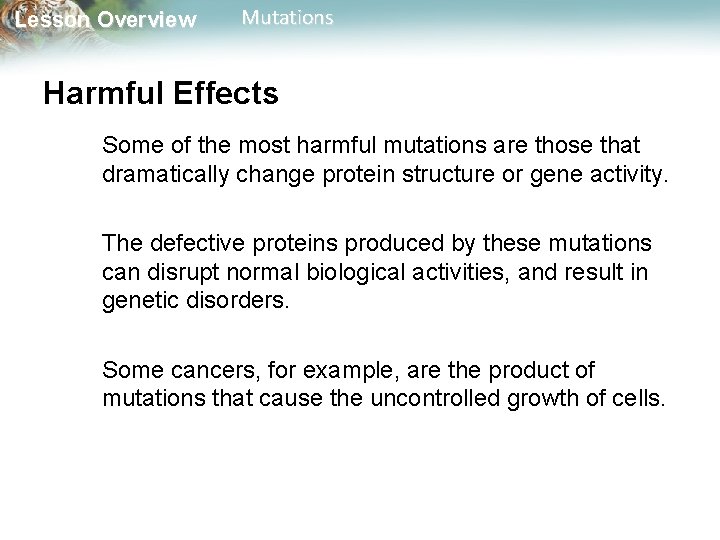 Lesson Overview Mutations

Harmful Effects

Some of the most harmful mutations are those that dramatically change protein structure or gene activity.

The defective proteins produced by these mutations can disrupt normal biological activities, and result in genetic disorders.

Some cancers, for example, are the product of mutations that cause the uncontrolled growth of cells.